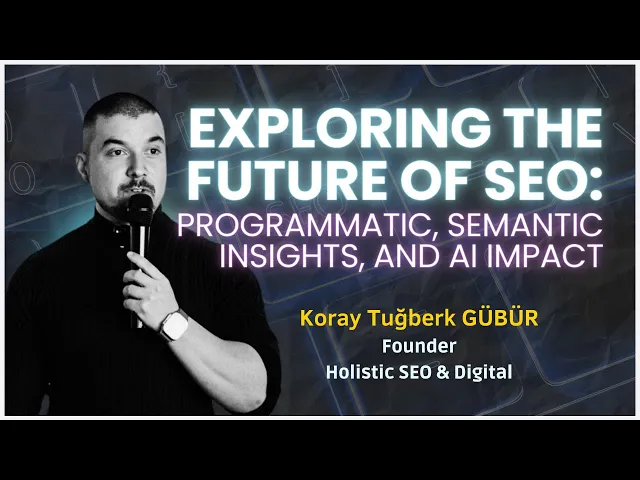 EXPLORING THE FUTURE OF SEO: PROGRAMMATIC, SEMANTIC INSIGHTS, AND AI IMPACT

Koray Tuğberk GÜBÜR
Founder
Holistic SEO & Digital